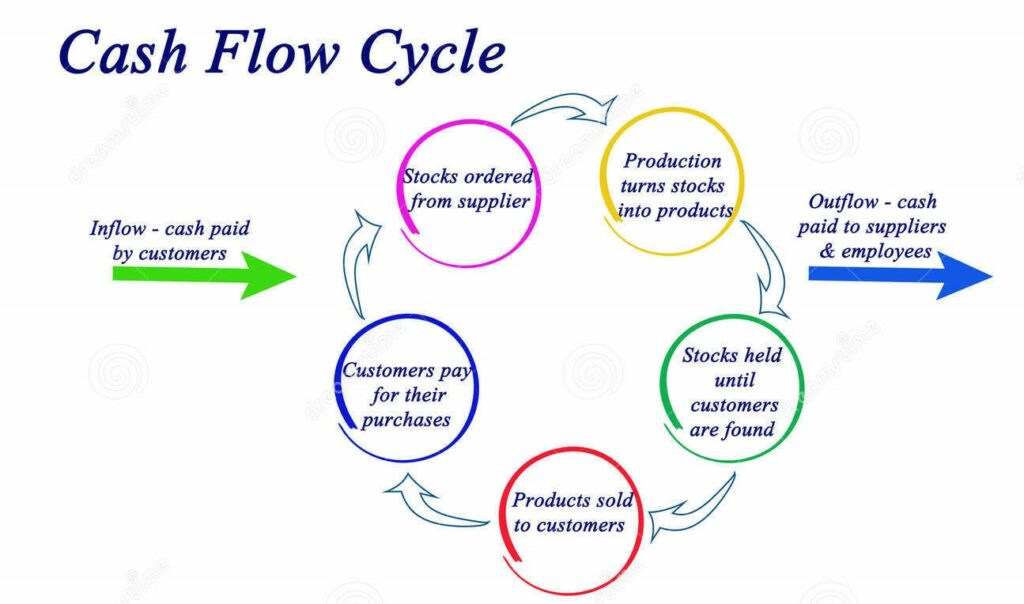 Cash Flow Cycle

Inflow - cash paid by customers

Stocks ordered from supplier

Production turns stocks into products

Outflow - cash paid to suppliers & employees

Stocks held until customers are found

Products sold to customers

Customers pay for their purchases